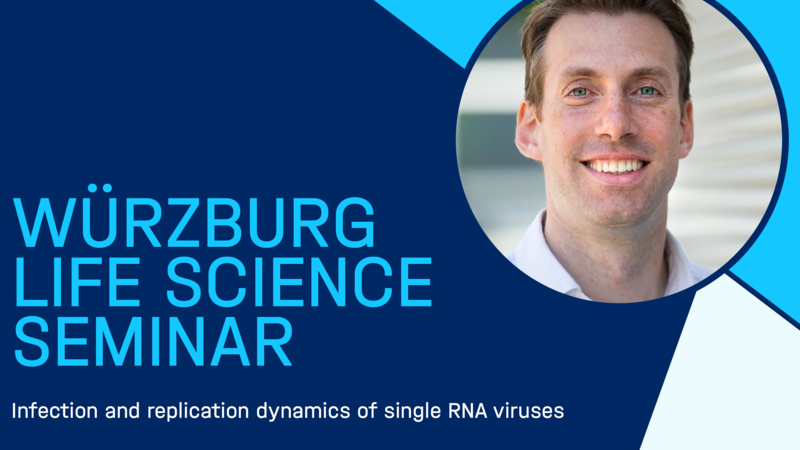 WÜRZBURG LIFE SCIENCE SEMINAR

Infection and replication dynamics of single RNA viruses